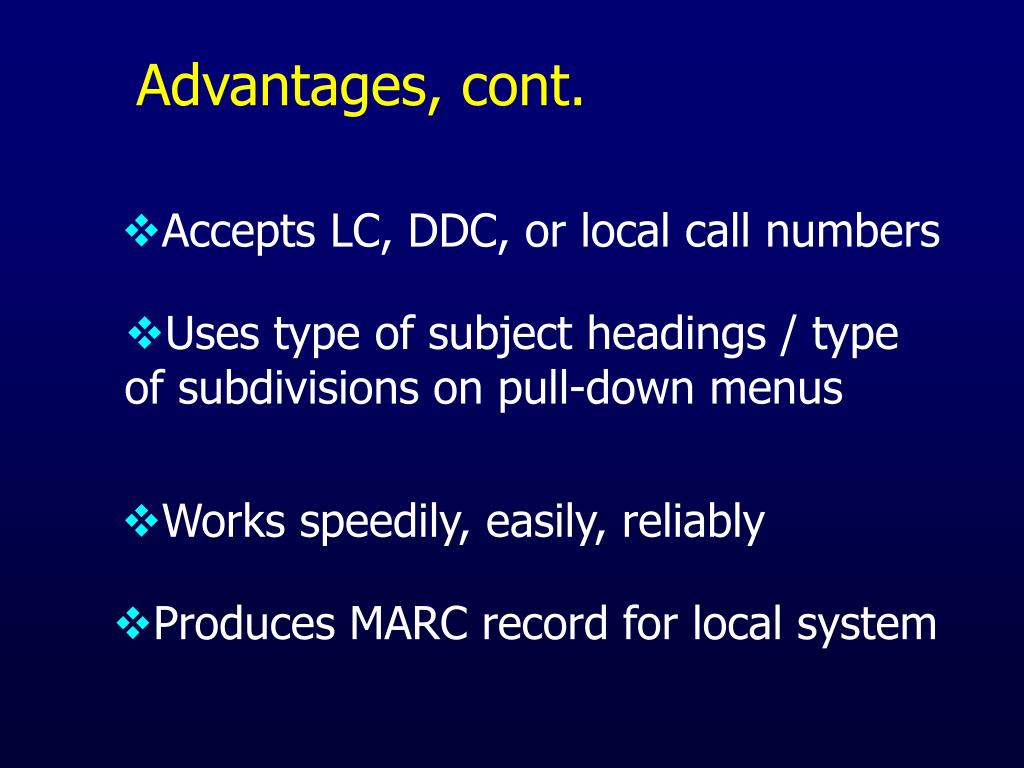 Advantages, cont.

❖Accepts LC, DDC, or local call numbers

❖Uses type of subject headings / type of subdivisions on pull-down menus

❖Works speedily, easily, reliably

❖Produces MARC record for local system